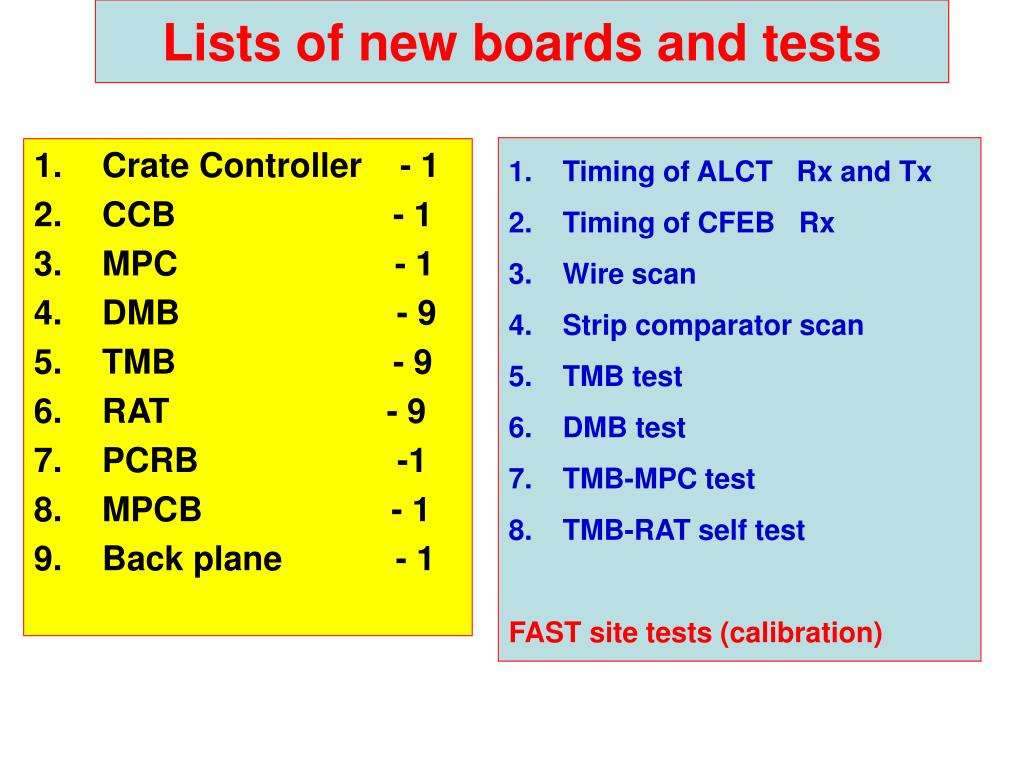 Lists of new boards and tests

1. Crate Controller - 1
2. CCB - 1
3. MPC - 1
4. DMB - 9
5. TMB - 9
6. RAT - 9
7. PCRB -1
8. MPCB - 1
9. Back plane - 1

1. Timing of ALCT Rx and Tx
2. Timing of CFEB Rx
3. Wire scan
4. Strip comparator scan
5. TMB test
6. DMB test
7. TMB-MPC test
8. TMB-RAT self test

FAST site tests (calibration)